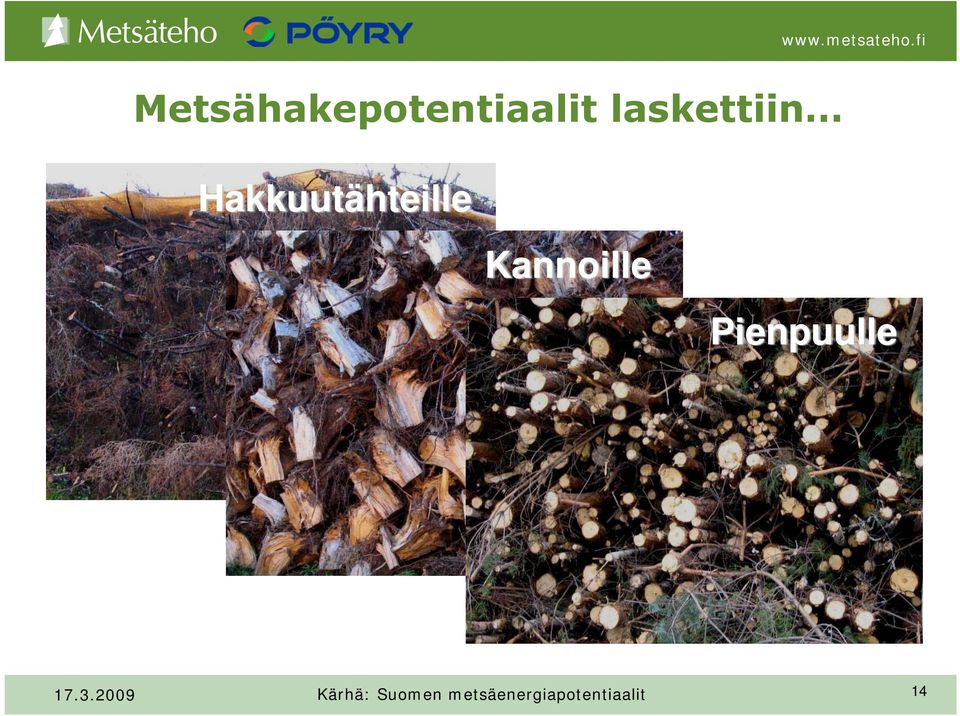 Metsäteho PÖYRY

www.metsateho.fi

Metsähakepotentiaalit laskettiin…

Hakkuutähteille

Kannoille

Pienpuulle

17.3.2009

Kärhä: Suomen metsäenergiapotentiaalit

14